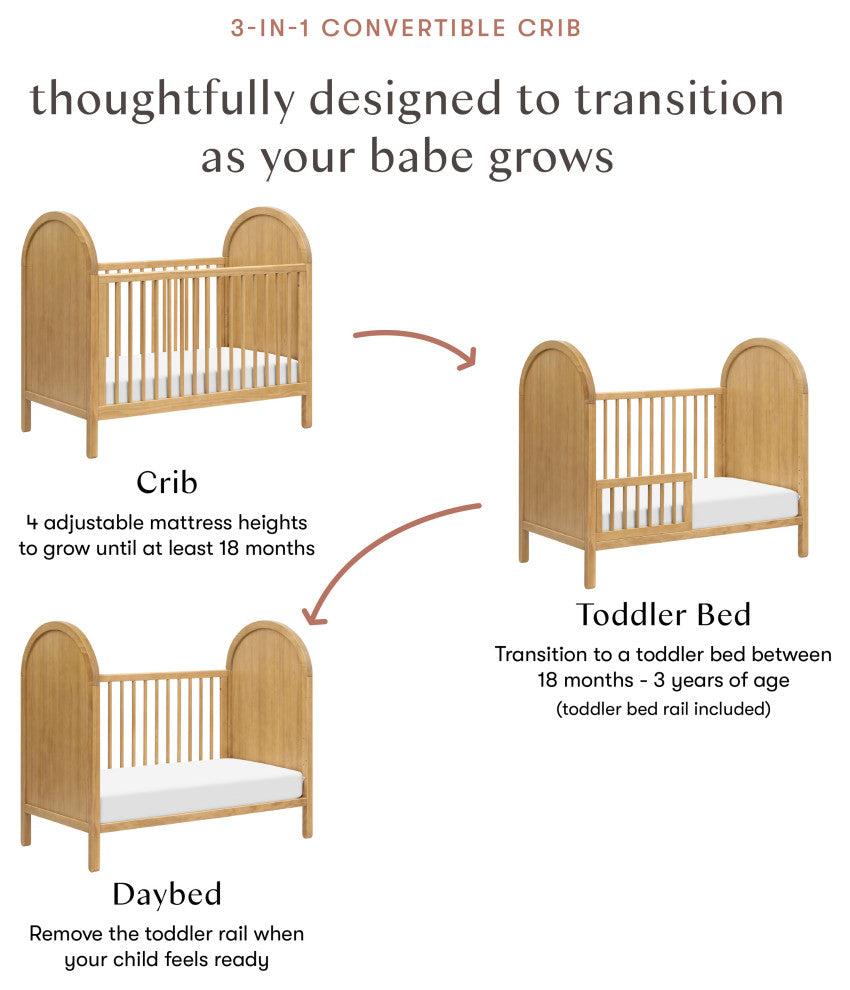 3-IN-1 CONVERTIBLE CRIB

thoughtfully designed to transition as your babe grows

Crib
4 adjustable mattress heights to grow until at least 18 months

Toddler Bed
Transition to a toddler bed between 18 months - 3 years of age
(toddler bed rail included)

Daybed
Remove the toddler rail when your child feels ready